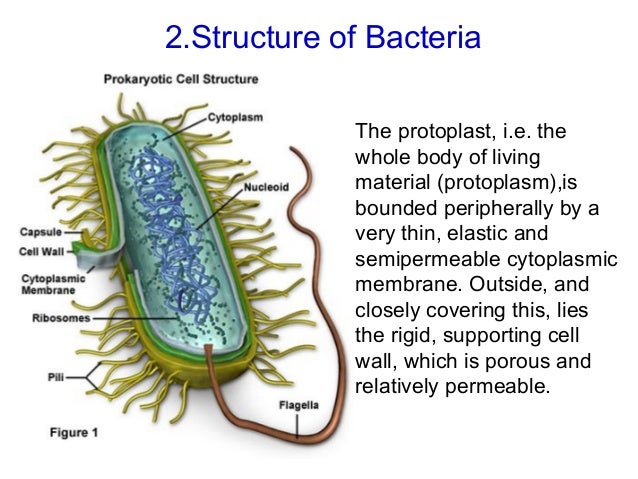 2.Structure of Bacteria

Prokaryotic Cell Structure

Cytoplasm
Nucleoid
Capsule
Cell Wall
Cytoplasmic Membrane
Ribosomes
Pili
Flagella

Figure 1

The protoplast, i.e. the whole body of living material (protoplasm),is bounded peripherally by a very thin, elastic and semipermeable cytoplasmic membrane. Outside, and closely covering this, lies the rigid, supporting cell wall, which is porous and relatively permeable.